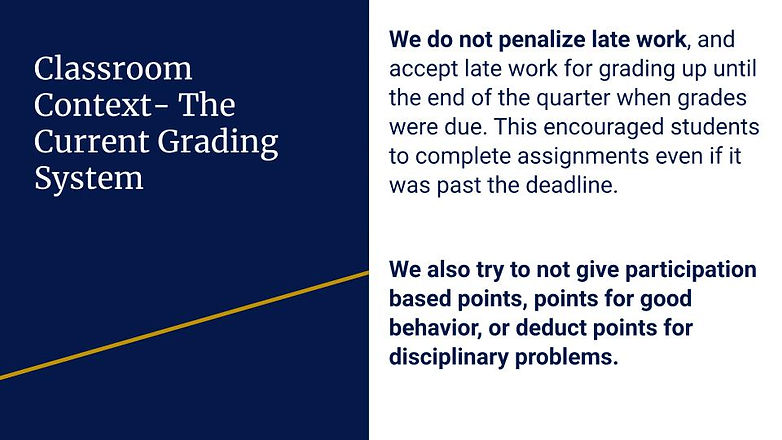 Classroom Context- The Current Grading System

We do not penalize late work, and accept late work for grading up until the end of the quarter when grades were due. This encouraged students to complete assignments even if it was past the deadline.

We also try to not give participation based points, points for good behavior, or deduct points for disciplinary problems.